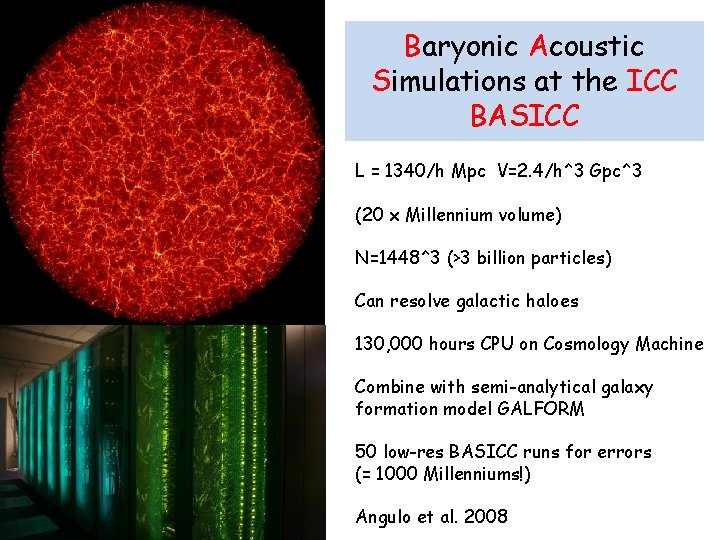 Baryonic Acoustic Simulations at the ICC
BASICC

L = 1340/h Mpc  V=2.4/h^3 Gpc^3

(20 x Millennium volume)

N=1448^3 (>3 billion particles)

Can resolve galactic haloes

130,000 hours CPU on Cosmology Machine

Combine with semi-analytical galaxy formation model GALFORM

50 low-res BASICC runs for errors (= 1000 Millenniums!)

Angulo et al. 2008